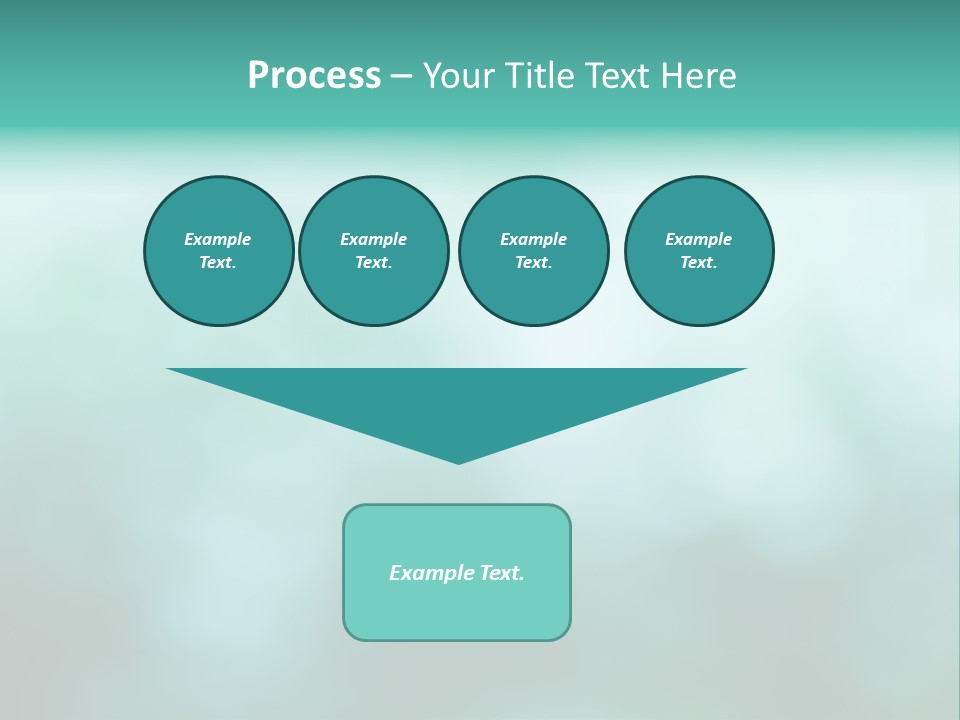 Process – Your Title Text Here

Example Text.

Example Text.

Example Text.

Example Text.

Example Text.